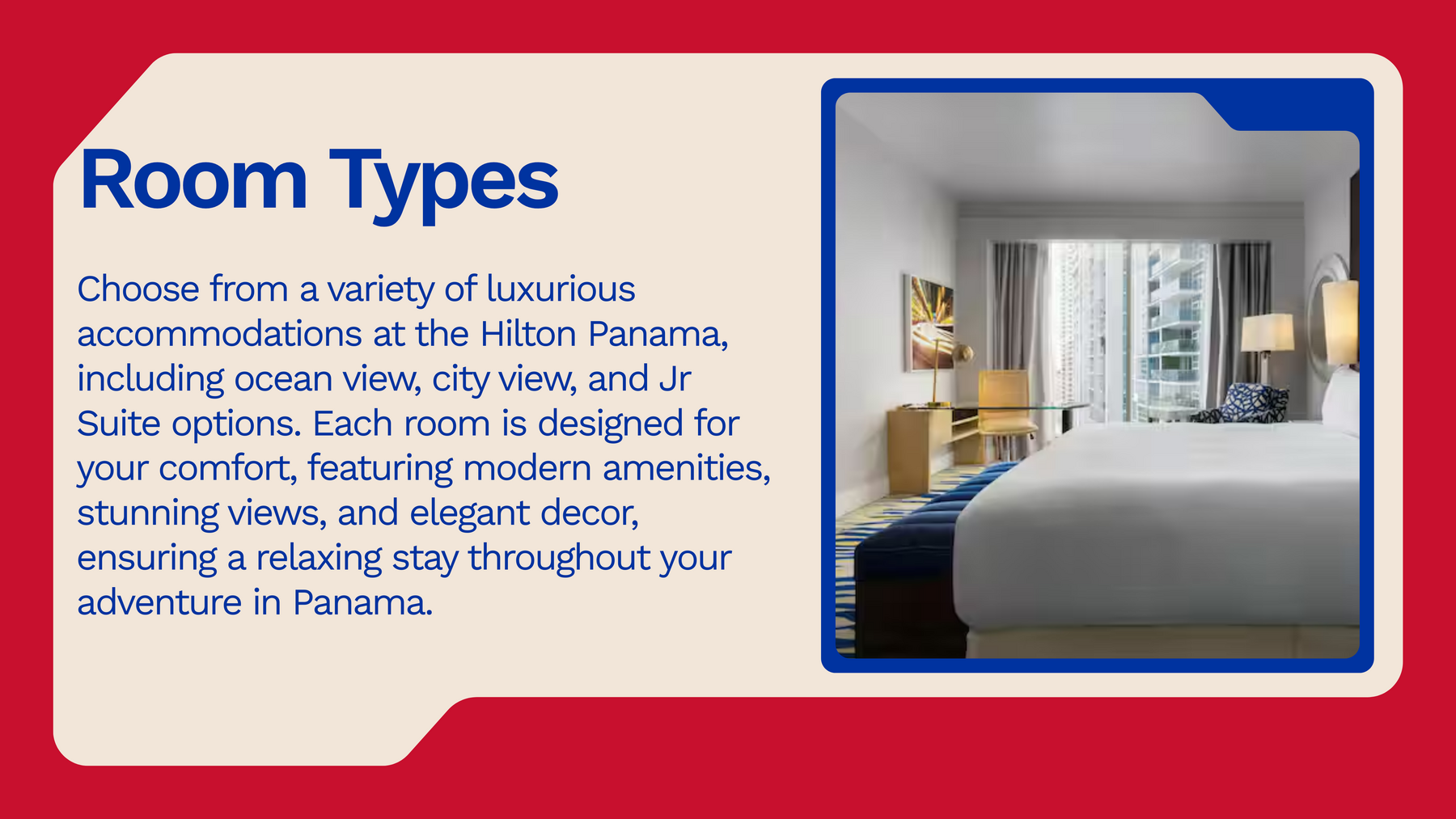 Room Types

Choose from a variety of luxurious accommodations at the Hilton Panama, including ocean view, city view, and Jr Suite options. Each room is designed for your comfort, featuring modern amenities, stunning views, and elegant decor, ensuring a relaxing stay throughout your adventure in Panama.